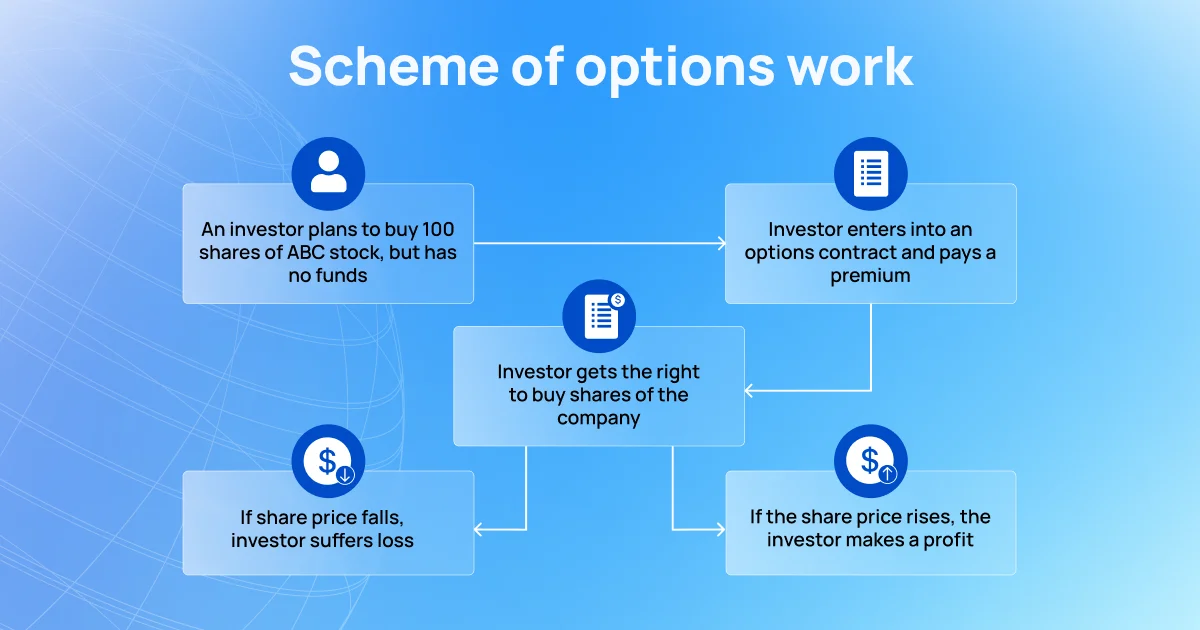 Scheme of options work

An investor plans to buy 100 shares of ABC stock, but has no funds

Investor enters into an options contract and pays a premium

Investor gets the right to buy shares of the company

If share price falls, investor suffers loss

If the share price rises, the investor makes a profit